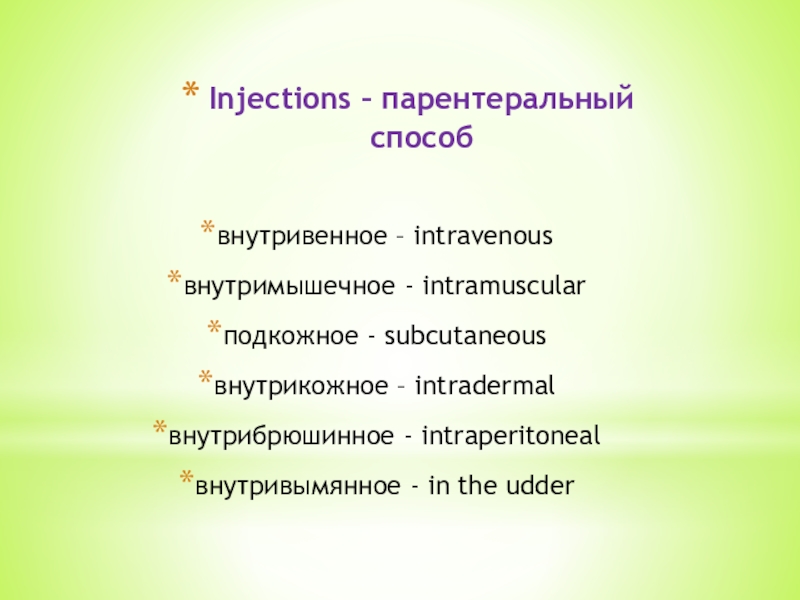 * Injections – парентеральный способ

*внутривенное – intravenous

*внутримышечное - intramuscular

*подкожное - subcutaneous

*внутрикожное – intradermal

*внутрибрюшинное - intraperitoneal

*внутривымянное - in the udder